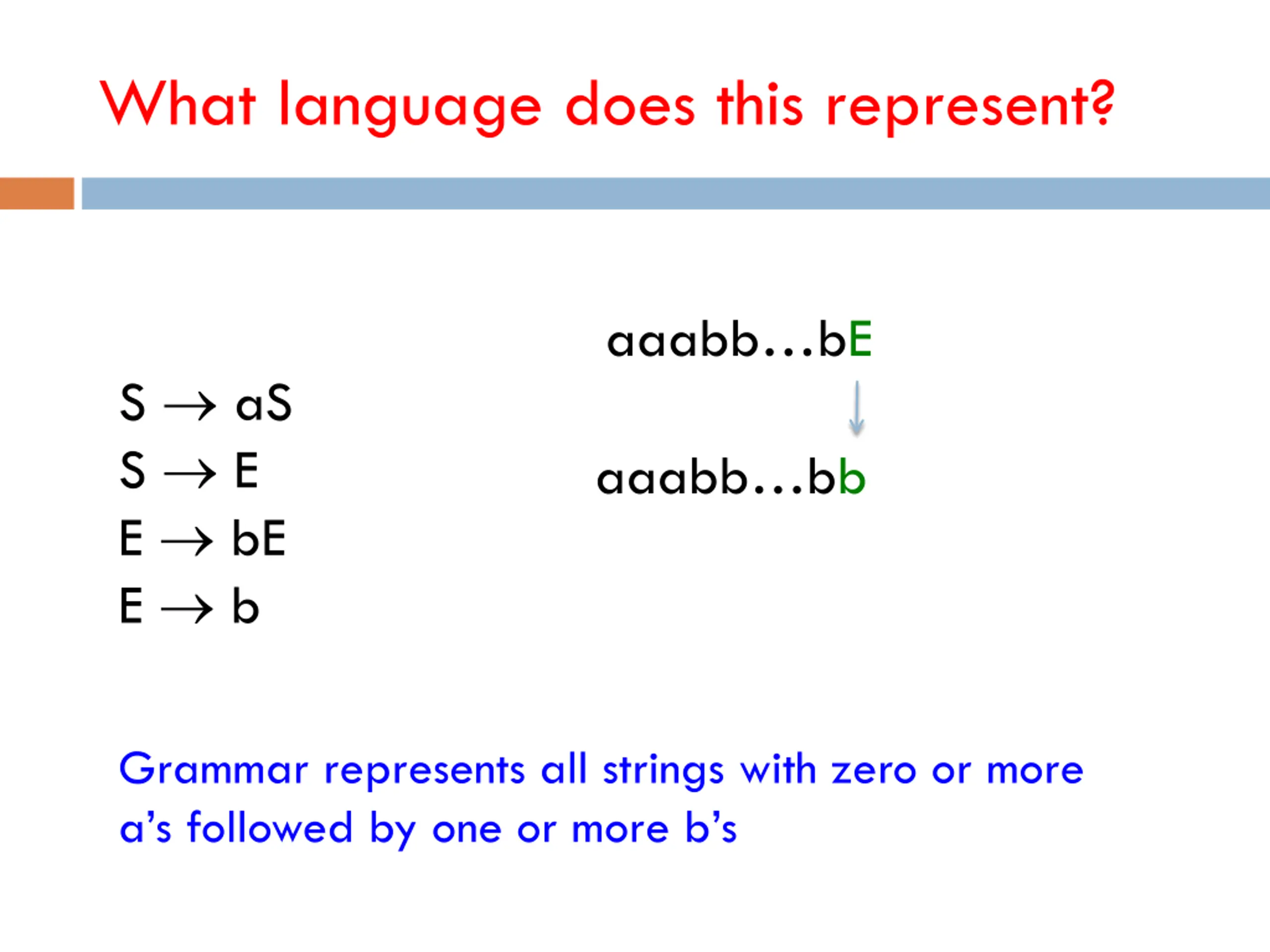 What language does this represent?

$S \rightarrow aS$
$S \rightarrow E$
$E \rightarrow bE$
$E \rightarrow b$

aaabb...bE

aaabb...bb

Grammar represents all strings with zero or more a's followed by one or more b's